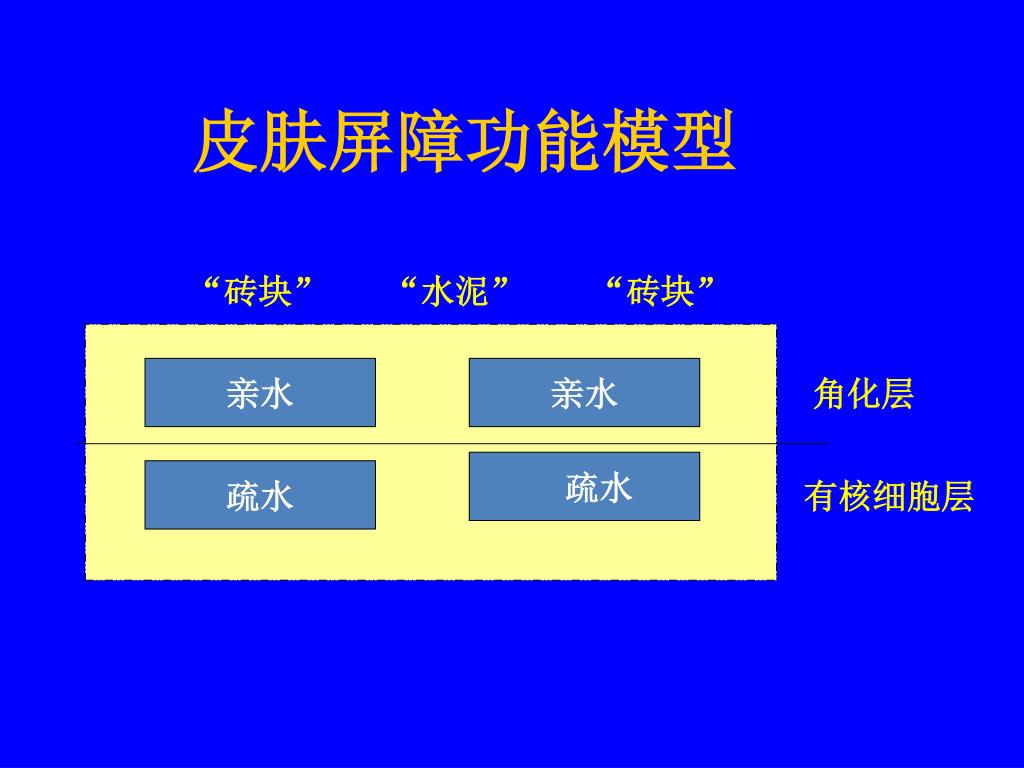 皮肤屏障功能模型

“砖块” “水泥” “砖块”

亲水

亲水

角化层

疏水

疏水

有核细胞层